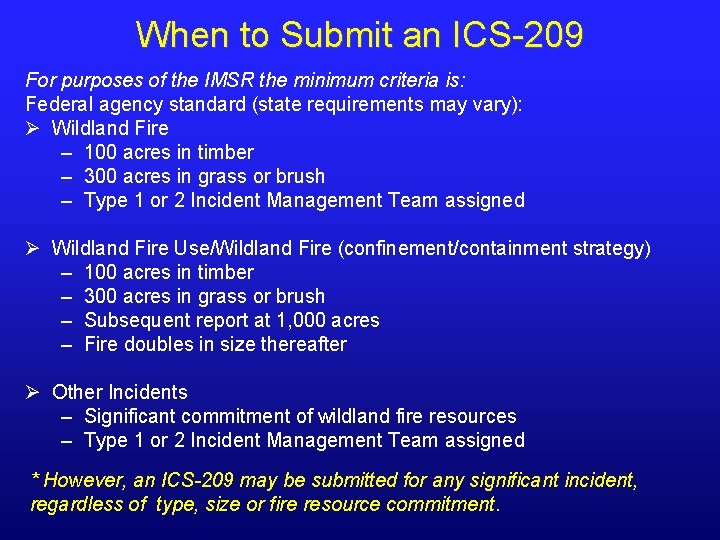 When to Submit an ICS-209

For purposes of the IMSR the minimum criteria is:
Federal agency standard (state requirements may vary):
➢ Wildland Fire
– 100 acres in timber
– 300 acres in grass or brush
– Type 1 or 2 Incident Management Team assigned

➢ Wildland Fire Use/Wildland Fire (confinement/containment strategy)
– 100 acres in timber
– 300 acres in grass or brush
– Subsequent report at 1,000 acres
– Fire doubles in size thereafter

➢ Other Incidents
– Significant commitment of wildland fire resources
– Type 1 or 2 Incident Management Team assigned

* However, an ICS-209 may be submitted for any significant incident, regardless of type, size or fire resource commitment.